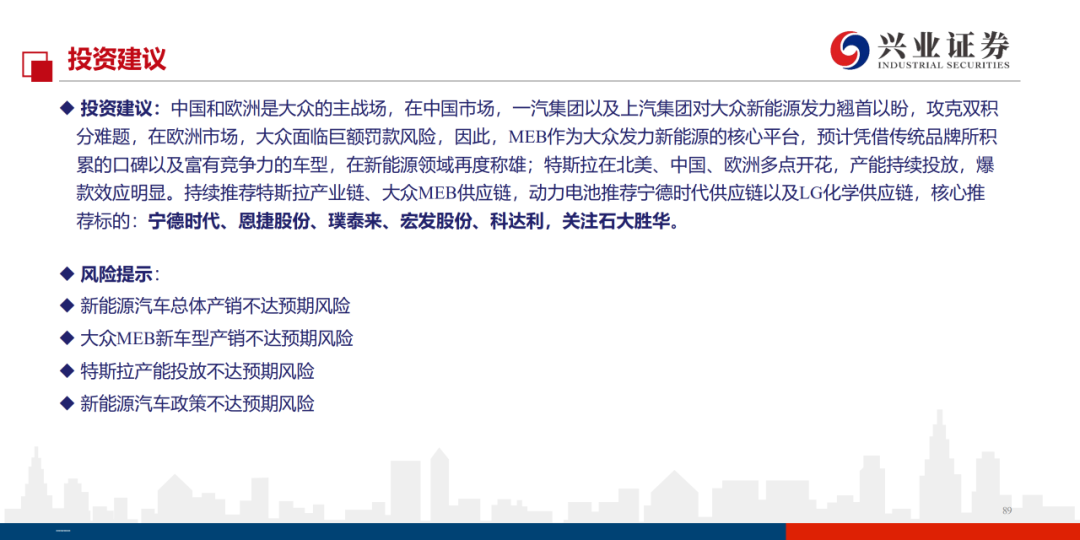 投资建议

兴业证券
INDUSTRIAL SECURITIES

◆ 投资建议：中国和欧洲是大众的主战场，在中国市场，一汽集团以及上汽集团对大众新能源发力翘首以盼，攻克双积分难题，在欧洲市场，大众面临巨额罚款风险，因此，MEB作为大众发力新能源的核心平台，预计凭借传统品牌所积累的口碑以及富有竞争力的车型，在新能源领域再度称雄；特斯拉在北美、中国、欧洲多点开花，产能持续投放，爆款效应明显。持续推荐特斯拉产业链、大众MEB供应链，动力电池推荐宁德时代供应链以及LG化学供应链，核心推荐标的：宁德时代、恩捷股份、璞泰来、宏发股份、科达利，关注石大胜华。

◆ 风险提示：
◆ 新能源汽车总体产销不达预期风险
◆ 大众MEB新车型产销不达预期风险
◆ 特斯拉产能投放不达预期风险
◆ 新能源汽车政策不达预期风险

89